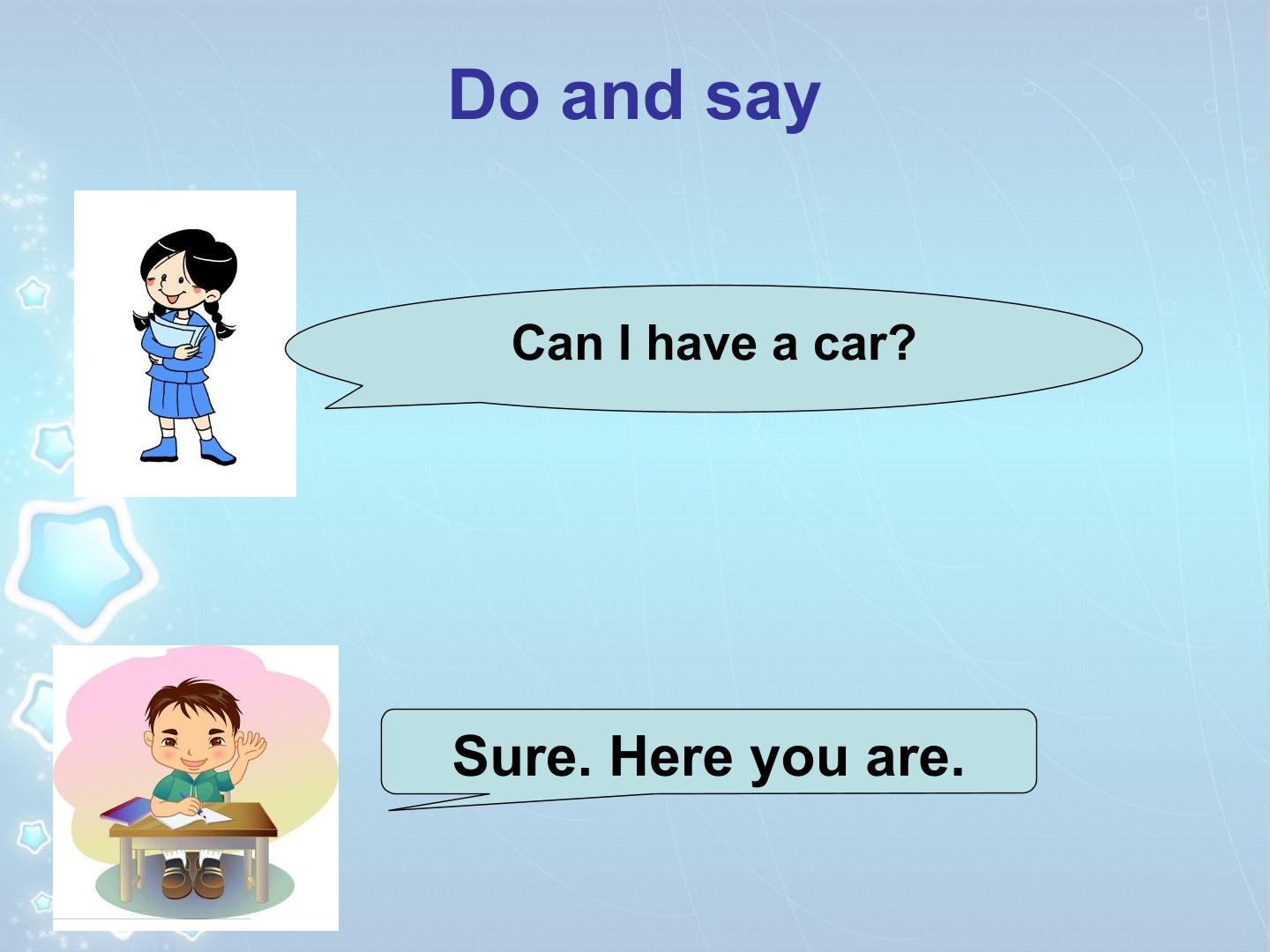 Do and say

Can I have a car?

Sure. Here you are.